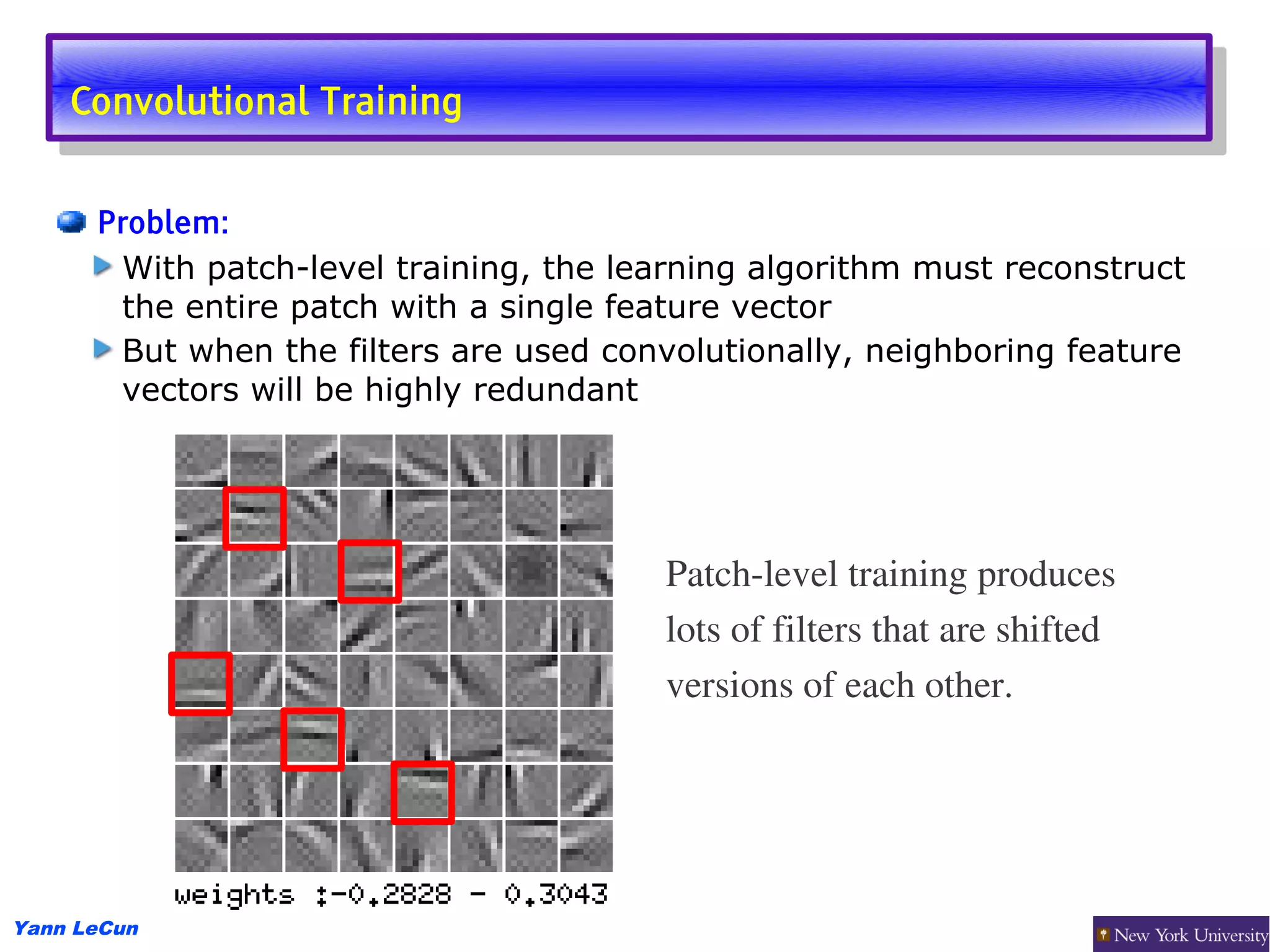 Convolutional Training

Problem:

With patch-level training, the learning algorithm must reconstruct the entire patch with a single feature vector

But when the filters are used convolutionally, neighboring feature vectors will be highly redundant

weights :-0.2828 - 0.3043

Patch-level training produces lots of filters that are shifted versions of each other.

Yann LeCun

New York University